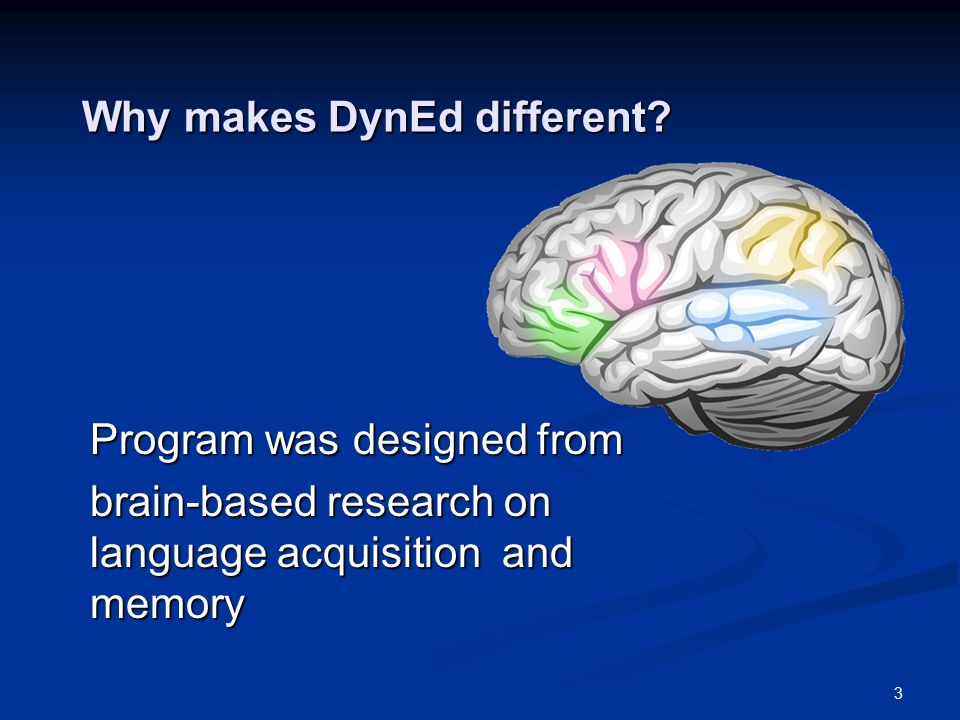 Why makes DynEd different?

Program was designed from

brain-based research on language acquisition and memory

3